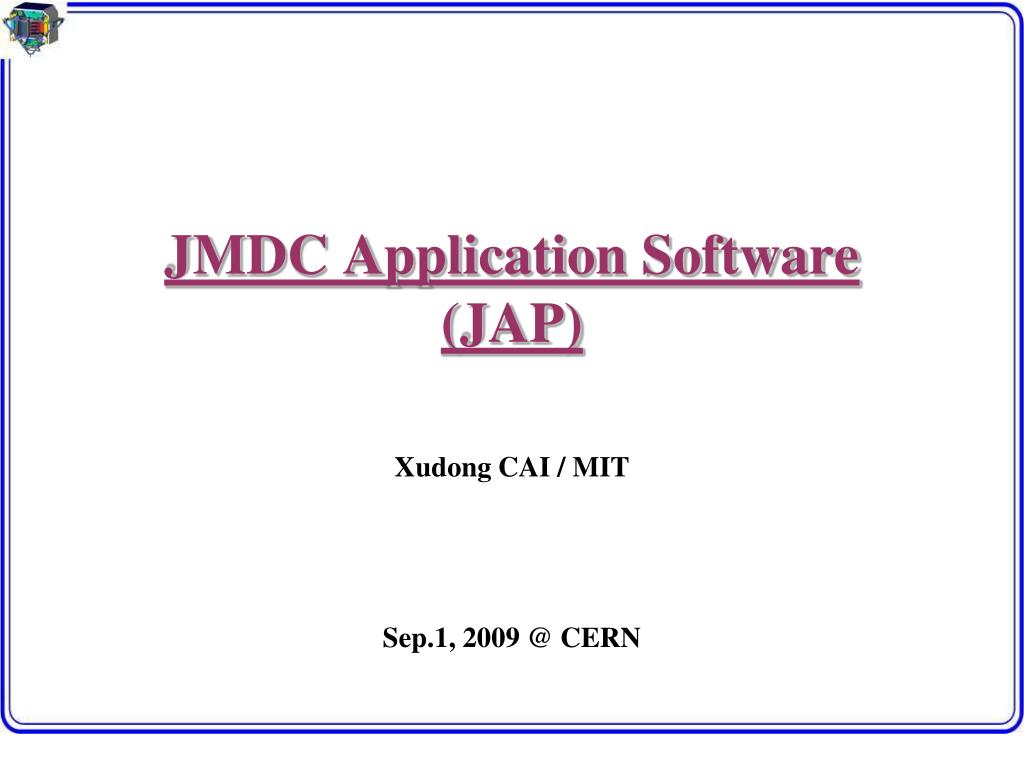 JMDC Application Software (JAP)

Xudong CAI / MIT

Sep.1, 2009 @ CERN